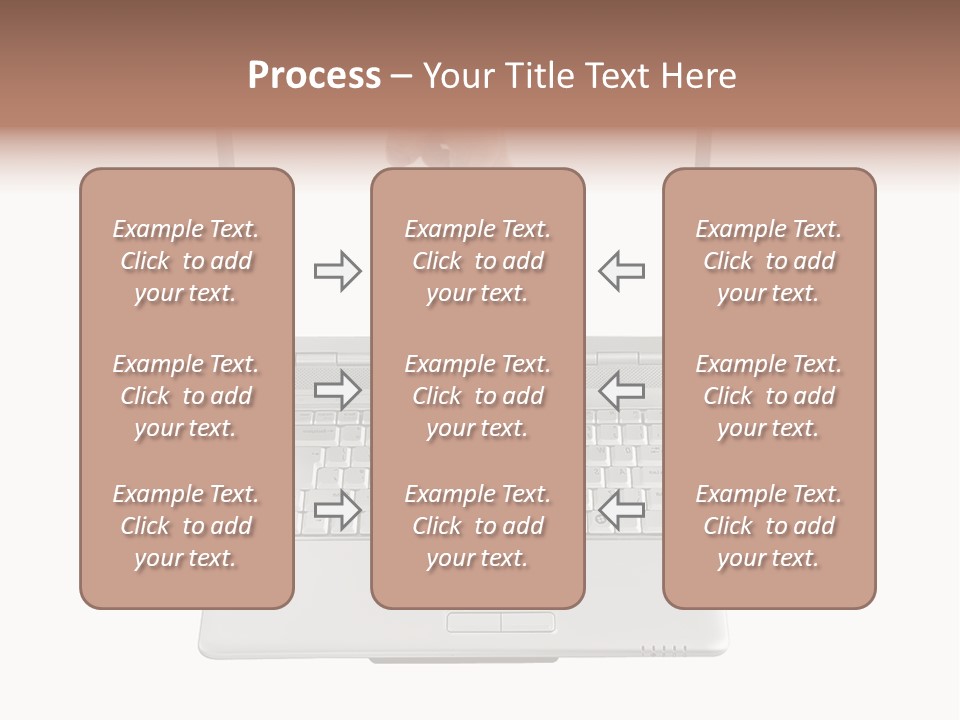 Process – Your Title Text Here

Example Text. Click to add your text.

Example Text. Click to add your text.

Example Text. Click to add your text.

Example Text. Click to add your text.

Example Text. Click to add your text.

Example Text. Click to add your text.

Example Text. Click to add your text.

Example Text. Click to add your text.

Example Text. Click to add your text.